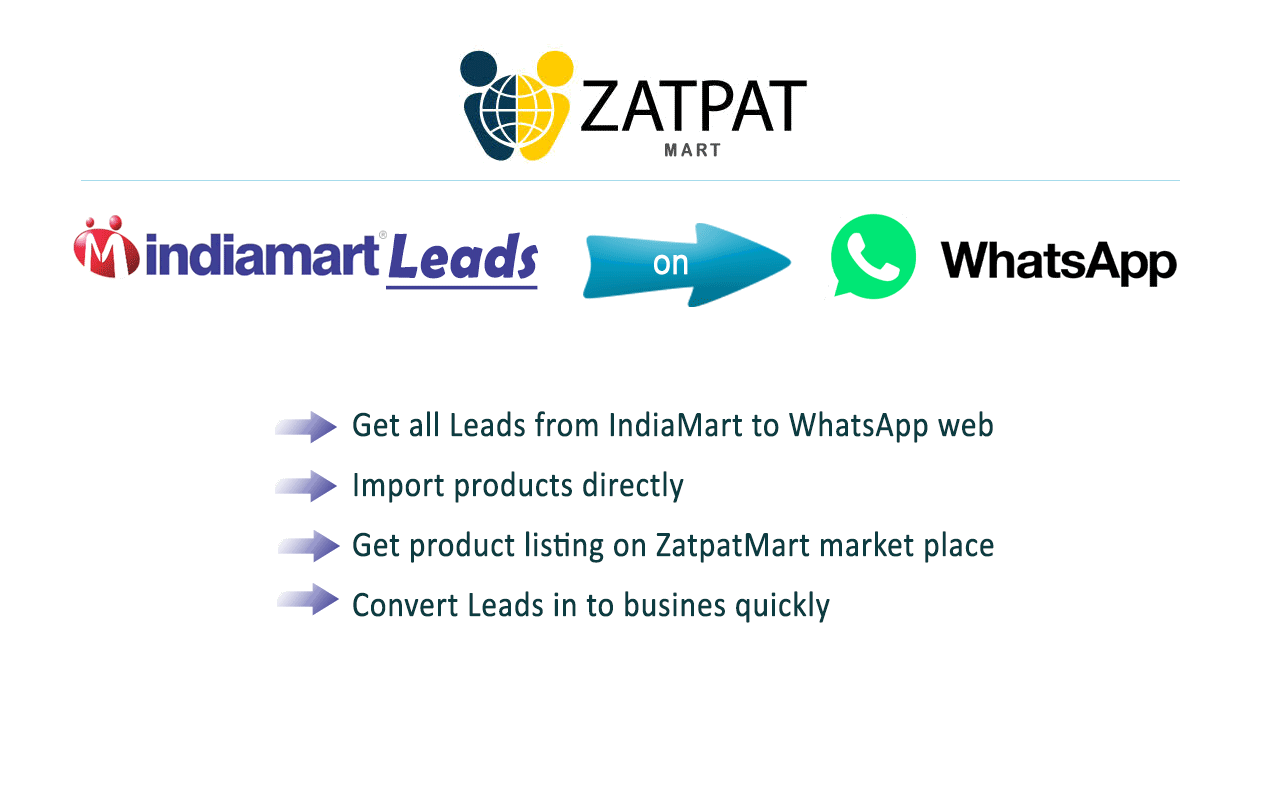 ZATPAT
MART

indiamart® Leads

on

WhatsApp

Get all Leads from IndiaMart to WhatsApp web

Import products directly

Get product listing on ZatpatMart market place

Convert Leads in to busines quickly